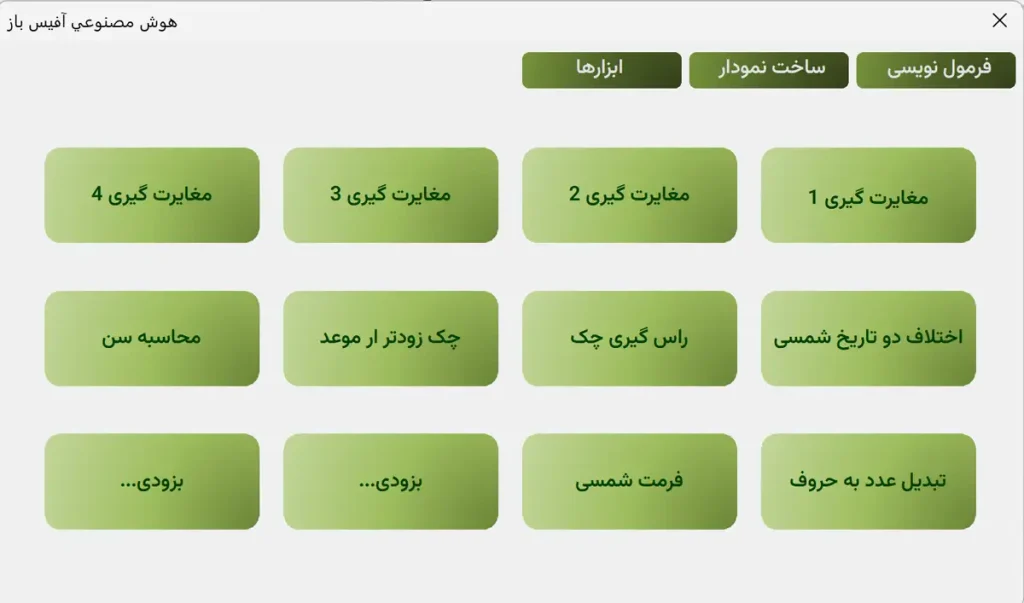 هوش مصنوعي آفيس باز

فرمول نویسی
ساخت نمودار
ابزارها

مغایرت گیری 1
مغایرت گیری 2
مغایرت گیری 3
مغایرت گیری 4

اختلاف دو تاریخ شمسی
راس گیری چک
چک زودتر ار موعد
محاسبه سن

تبدیل عدد به حروف
فرمت شمسی
بزودی...
بزودی...